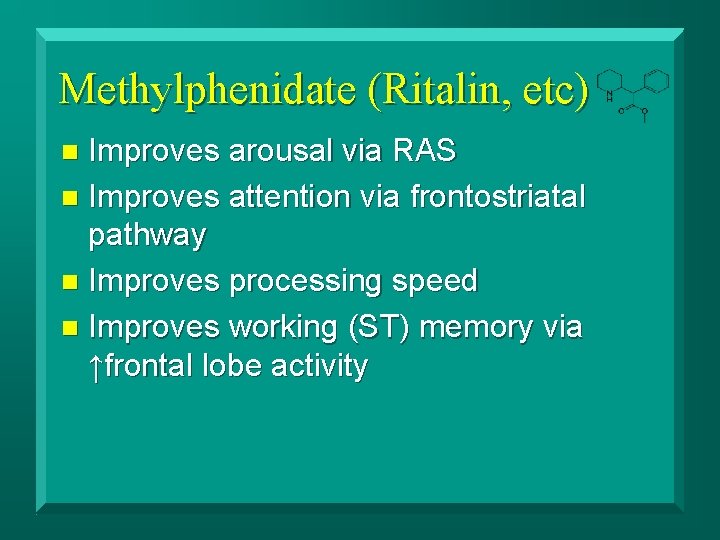 Methylphenidate (Ritalin, etc)

H

O

O

- Improves arousal via RAS
- Improves attention via frontostriatal pathway
- Improves processing speed
- Improves working (ST) memory via ↑frontal lobe activity